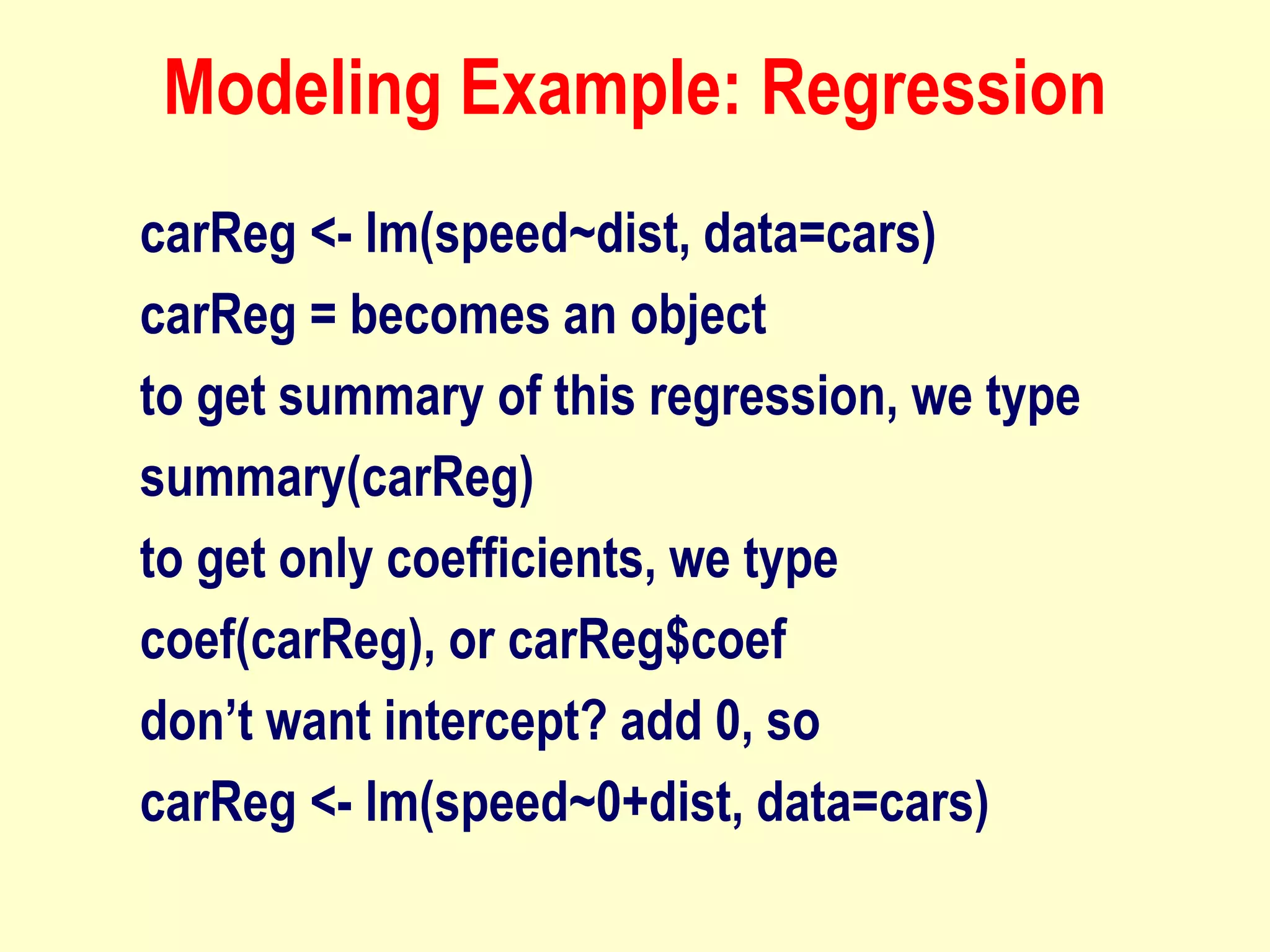 Modeling Example: Regression

carReg <- lm(speed~dist, data=cars)

carReg = becomes an object

to get summary of this regression, we type

summary(carReg)

to get only coefficients, we type

coef(carReg), or carReg$coef

don’t want intercept? add 0, so

carReg <- lm(speed~0+dist, data=cars)